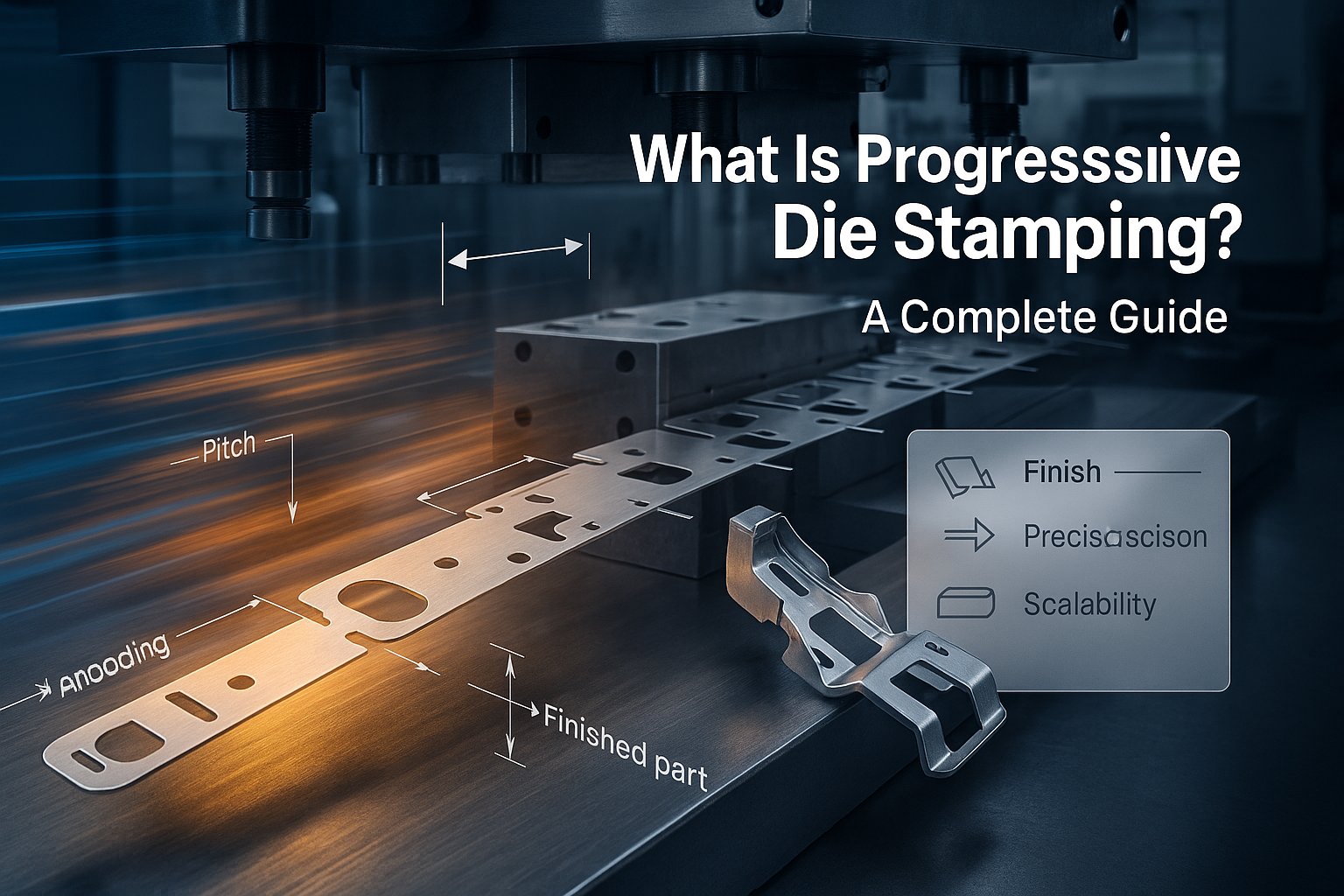 What Is Progresssiive Die Stamping?

A Complete Guide

Pitch

Anooding

Finished part

Finish

Precisascison

Scalability